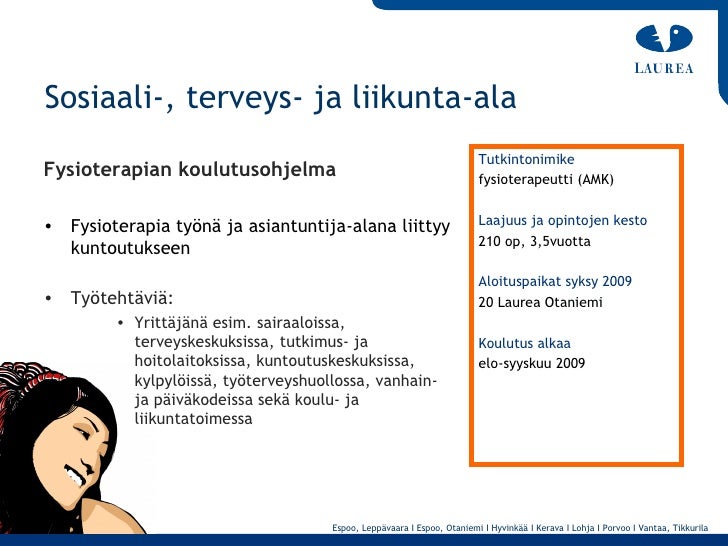 LAUREA

Sosiaali-, terveys- ja liikunta-ala

Fysioterapian koulutusohjelma

• Fysioterapia työnä ja asiantuntija-alana liittyy kuntoutukseen

• Työtehtäviä:
• Yrittäjänä esim. sairaaloissa, terveyskeskuksissa, tutkimus- ja hoitolaitoksissa, kuntoutuskeskuksissa, kylpylöissä, työterveyshuollossa, vanhain- ja päiväkodeissa sekä koulu- ja liikuntatoimessa

Tutkintonimike
fysioterapeutti (AMK)

Laajuus ja opintojen kesto
210 op, 3,5vuotta

Aloituspaikat syksy 2009
20 Laurea Otaniemi

Koulutus alkaa
elo-syyskuu 2009

Espoo, Leppävaara I Espoo, Otaniemi I Hyvinkää I Kerava I Lohja I Porvoo I Vantaa, Tikkurila